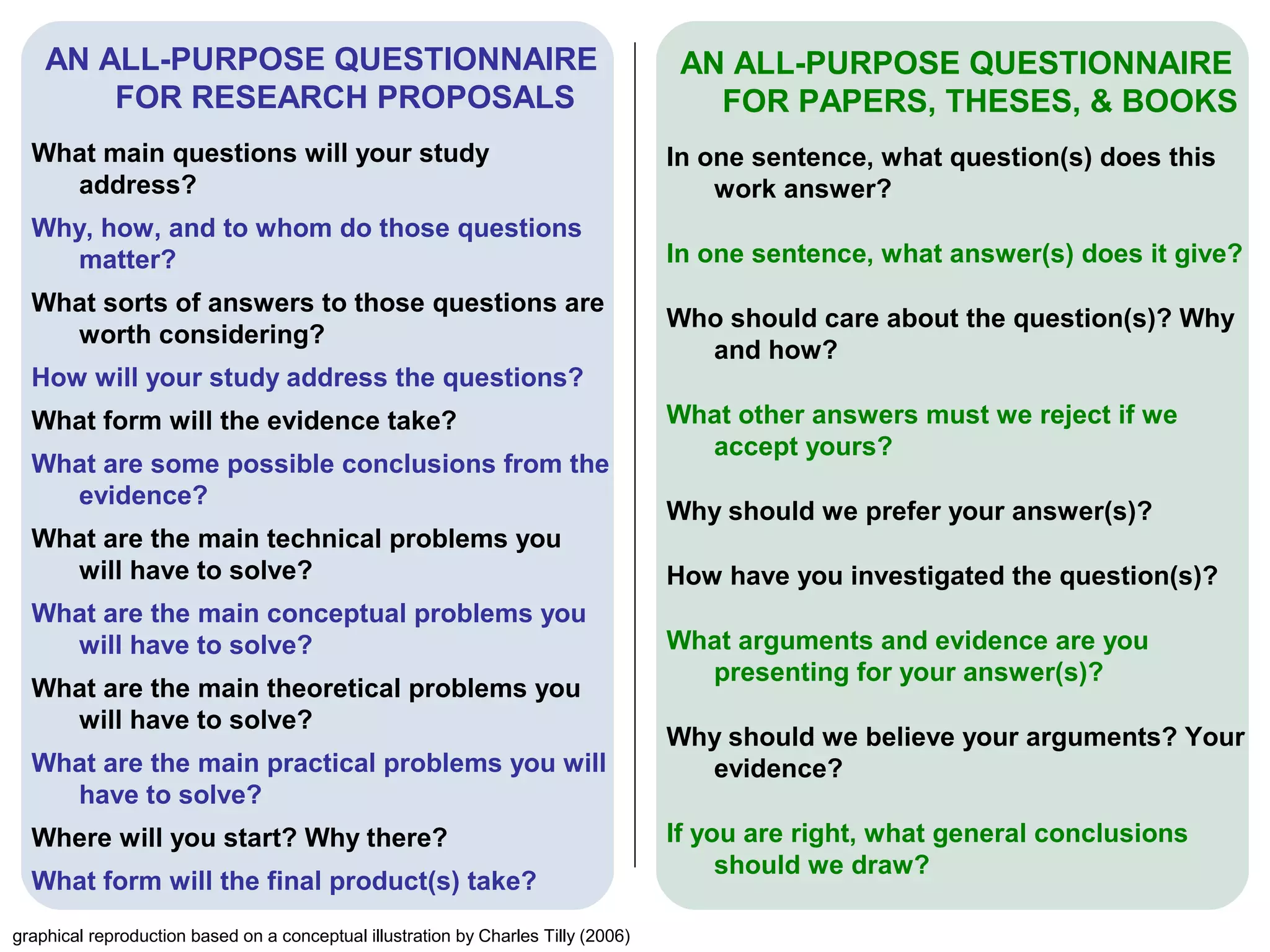 AN ALL-PURPOSE QUESTIONNAIRE FOR RESEARCH PROPOSALS

What main questions will your study address?

Why, how, and to whom do those questions matter?

What sorts of answers to those questions are worth considering?

How will your study address the questions?

What form will the evidence take?

What are some possible conclusions from the evidence?

What are the main technical problems you will have to solve?

What are the main conceptual problems you will have to solve?

What are the main theoretical problems you will have to solve?

What are the main practical problems you will have to solve?

Where will you start? Why there?

What form will the final product(s) take?

AN ALL-PURPOSE QUESTIONNAIRE FOR PAPERS, THESES, & BOOKS

In one sentence, what question(s) does this work answer?

In one sentence, what answer(s) does it give?

Who should care about the question(s)? Why and how?

What other answers must we reject if we accept yours?

Why should we prefer your answer(s)?

How have you investigated the question(s)?

What arguments and evidence are you presenting for your answer(s)?

Why should we believe your arguments? Your evidence?

If you are right, what general conclusions should we draw?

graphical reproduction based on a conceptual illustration by Charles Tilly (2006)